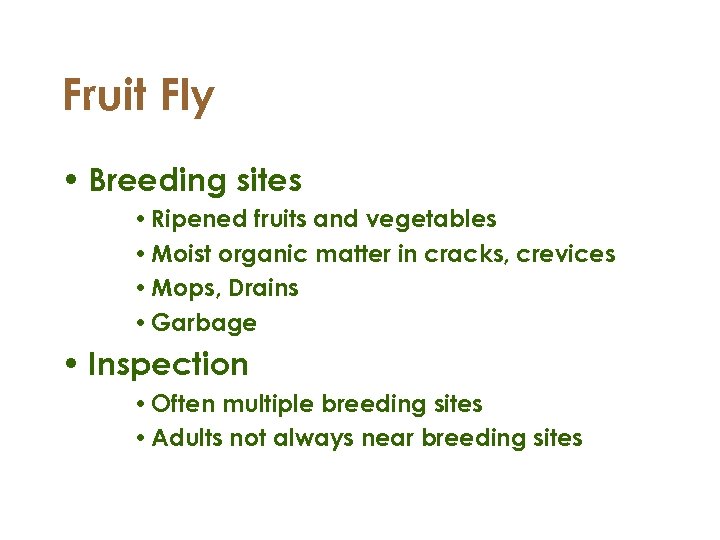 Fruit Fly

• Breeding sites
  • Ripened fruits and vegetables
  • Moist organic matter in cracks, crevices
  • Mops, Drains
  • Garbage

• Inspection
  • Often multiple breeding sites
  • Adults not always near breeding sites